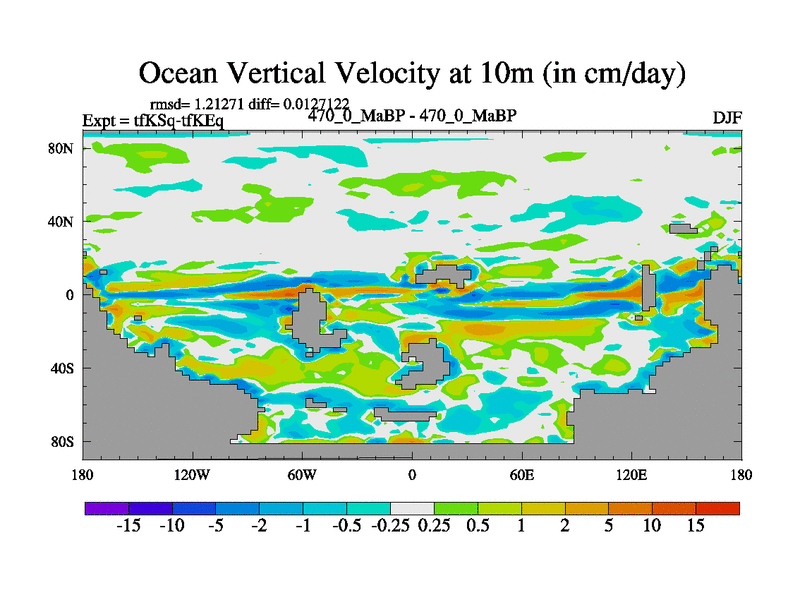 Ocean Vertical Velocity at 10m (in cm/day)

rmsd= 1.21271 diff= 0.0127122
Expt = tfKSq-tfKEq
470_0_MaBP - 470_0_MaBP
DJF

80N
40N
0
40S
80S

180
120W
60W
0
60E
120E
180

-15 -10 -5 -2 -1 -0.5 -0.25 0.25 0.5 1 2 5 10 15